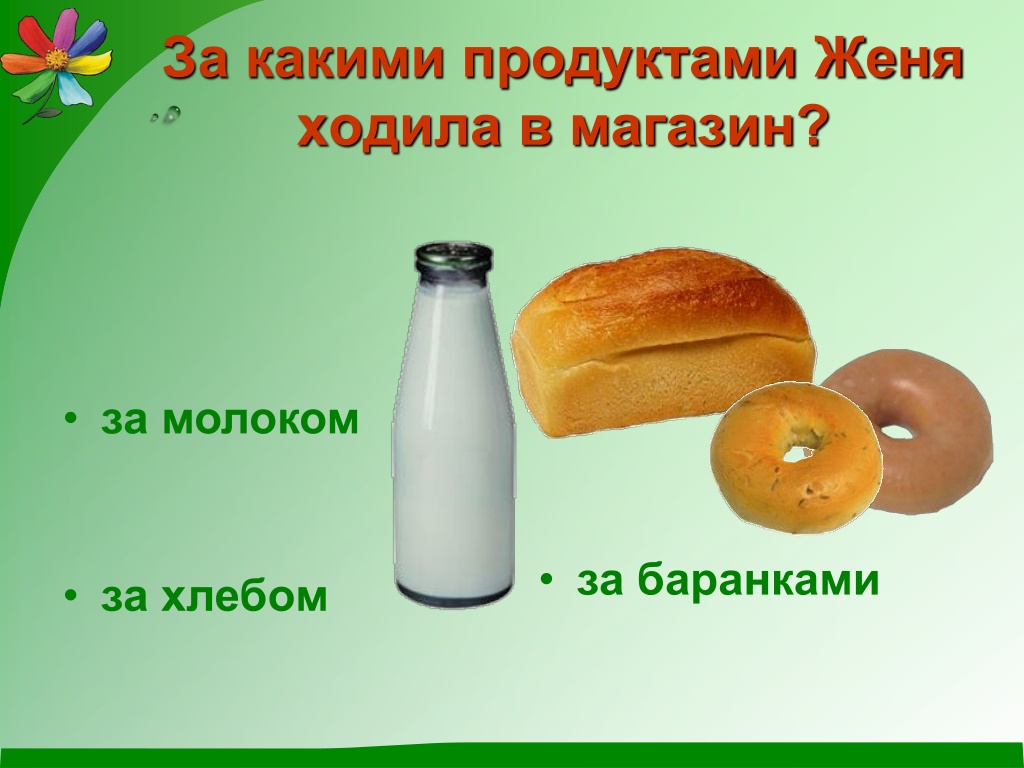 За какими продуктами Женя ходила в магазин?

• за молоком

• за хлебом

• за баранками